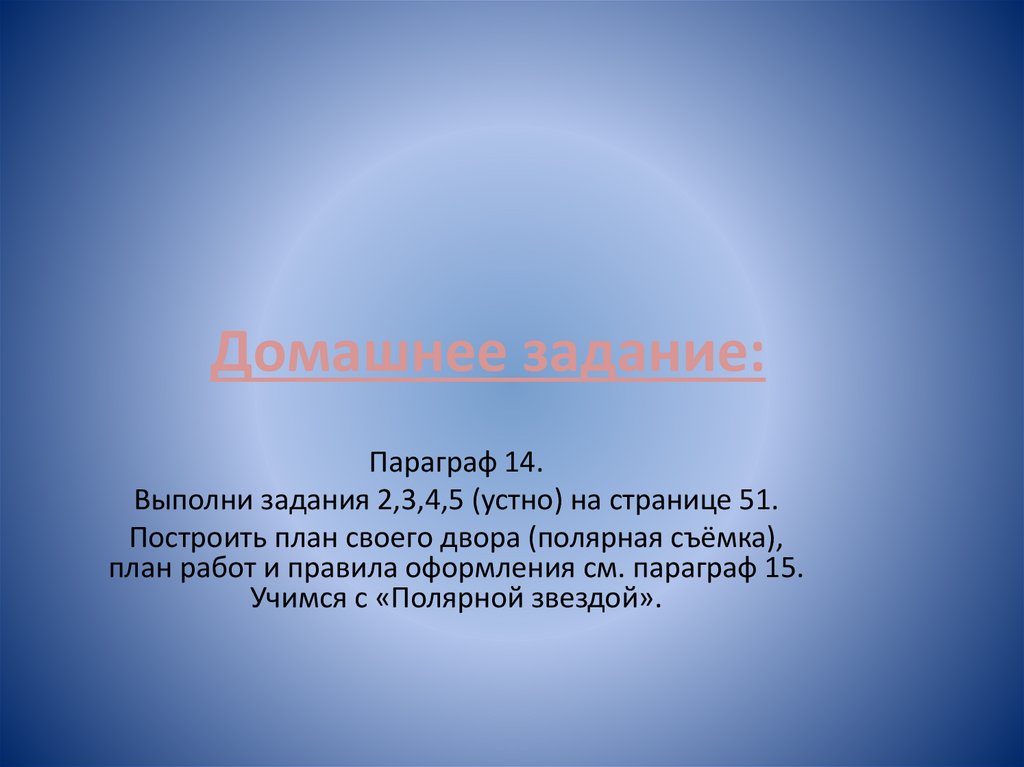 Домашнее задание:

Параграф 14.

Выполни задания 2,3,4,5 (устно) на странице 51.

Построить план своего двора (полярная съёмка), план работ и правила оформления см. параграф 15. Учимся с «Полярной звездой».